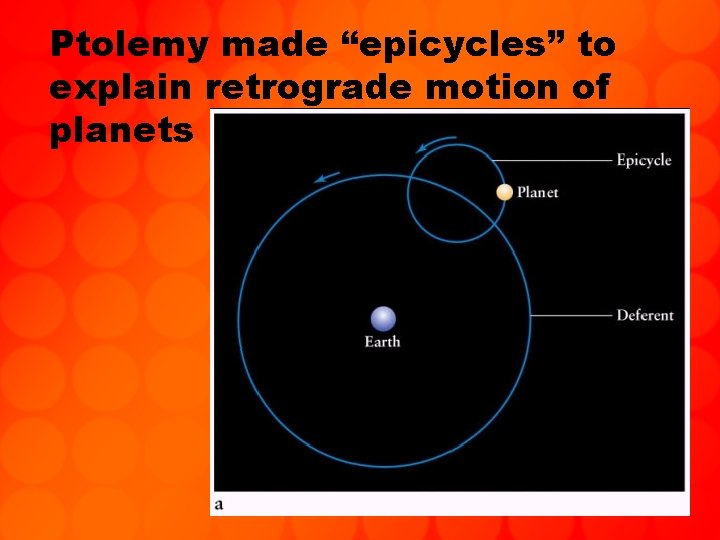 Ptolemy made “epicycles” to explain retrograde motion of planets

Epicycle
Planet
Deferent
Earth
a